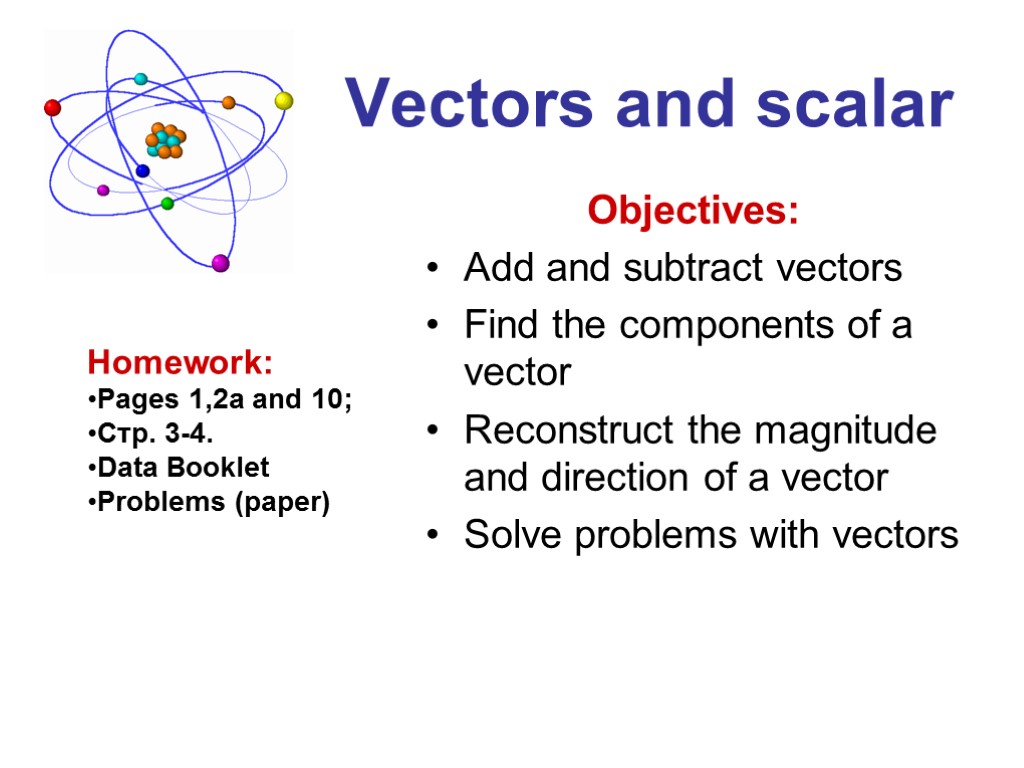 Vectors and scalar

Objectives:
• Add and subtract vectors
• Find the components of a vector
• Reconstruct the magnitude and direction of a vector
• Solve problems with vectors

Homework:
•Pages 1,2a and 10;
•Стр. 3-4.
•Data Booklet
•Problems (paper)